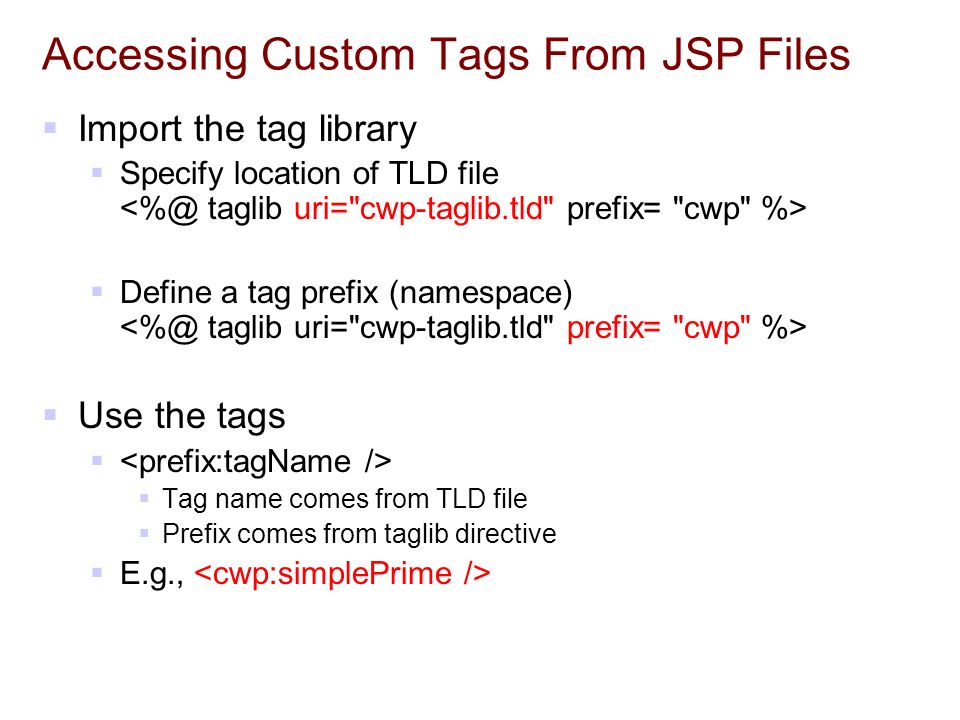 Accessing Custom Tags From JSP Files

Import the tag library

Specify location of TLD file
<%@ taglib uri="cwp-taglib.tld" prefix= "cwp" %>

Define a tag prefix (namespace)
<%@ taglib uri="cwp-taglib.tld" prefix= "cwp" %>

Use the tags

<prefix:tagName />

Tag name comes from TLD file

Prefix comes from taglib directive

E.g., <cwp:simplePrime />